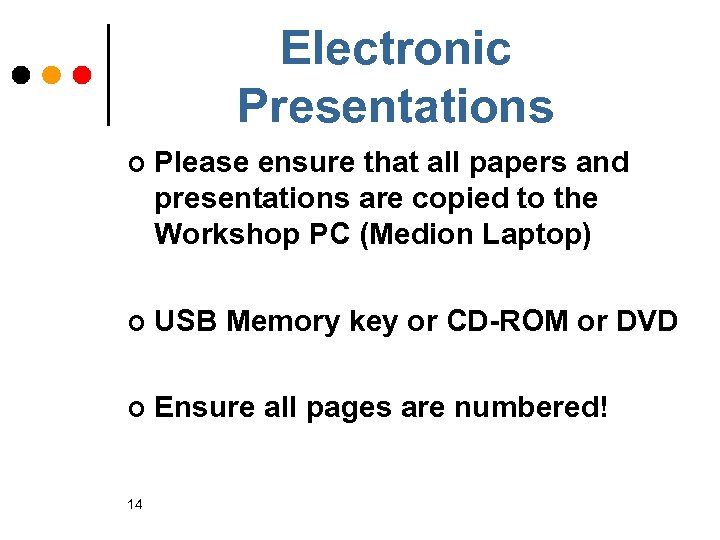 Electronic Presentations

o Please ensure that all papers and presentations are copied to the Workshop PC (Medion Laptop)

o USB Memory key or CD-ROM or DVD

o Ensure all pages are numbered!

14